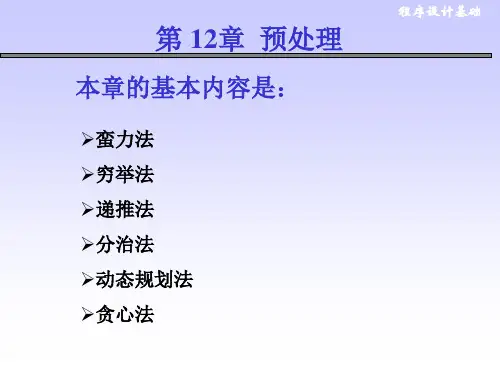 程序设计基础

第 12章 预处理

本章的基本内容是:

➢蛮力法

➢穷举法

➢递推法

➢分治法

➢动态规划法

➢贪心法